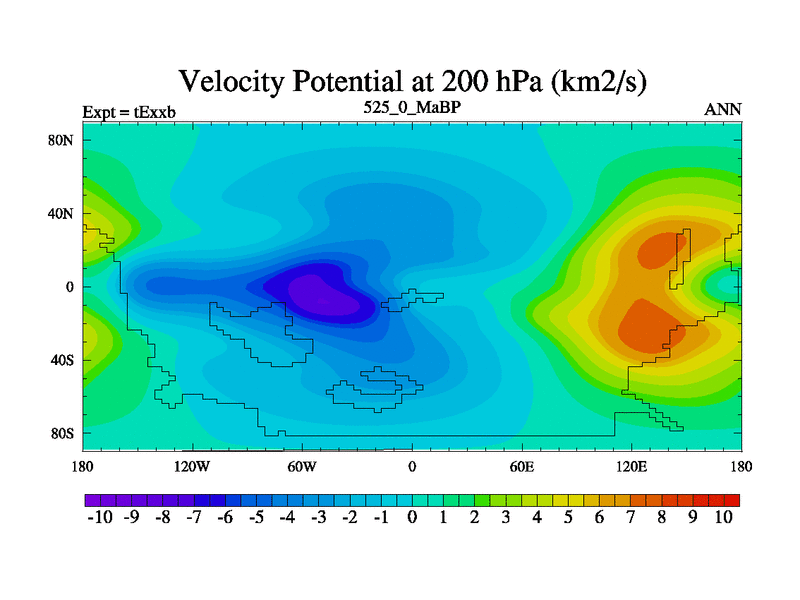 Velocity Potential at 200 hPa (km2/s)

Expt = tExxb

525_0_MaBP

ANN

80N

40N

0

40S

80S

180

120W

60W

0

60E

120E

180

-10 -9 -8 -7 -6 -5 -4 -3 -2 -1 0 1 2 3 4 5 6 7 8 9 10